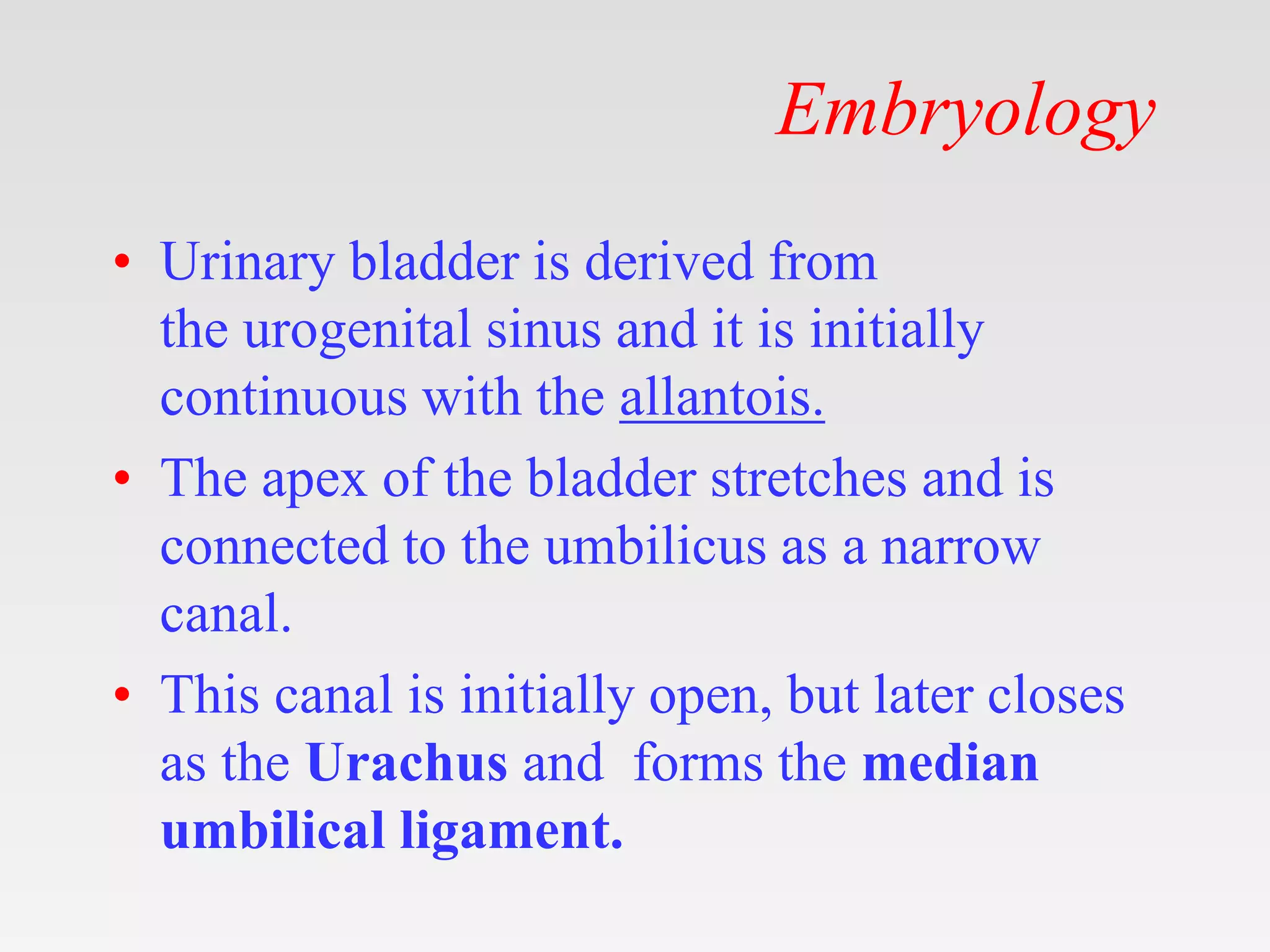 Embryology

• Urinary bladder is derived from the urogenital sinus and it is initially continuous with the allantois.

• The apex of the bladder stretches and is connected to the umbilicus as a narrow canal.

• This canal is initially open, but later closes as the Urachus and forms the median umbilical ligament.